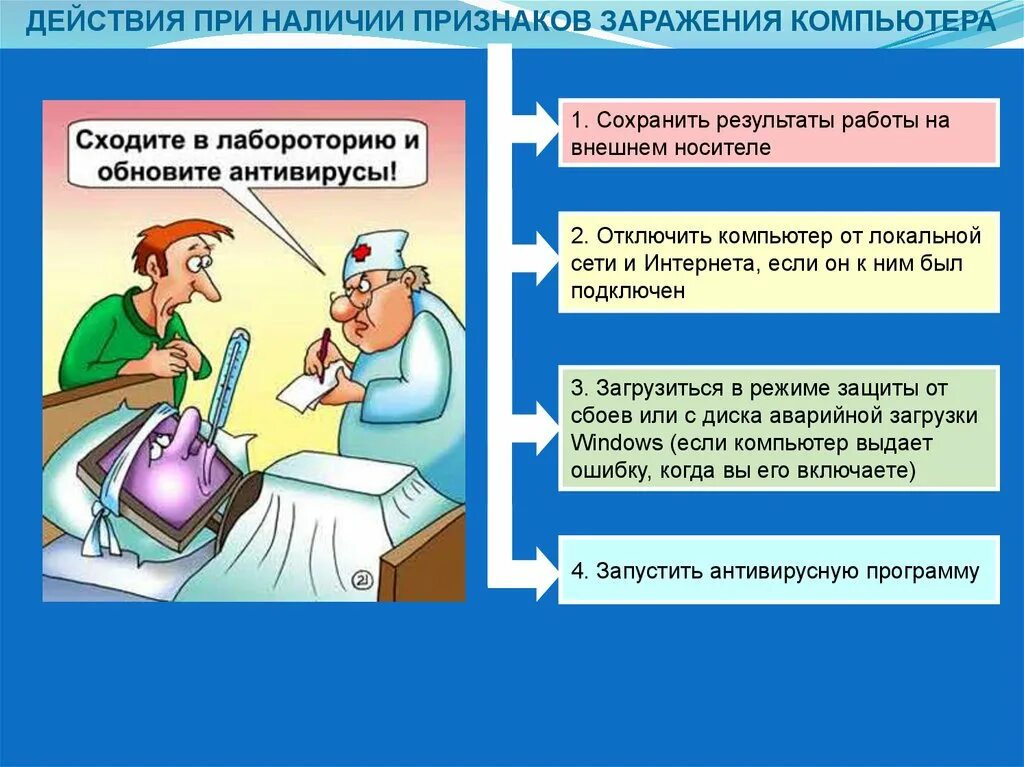 ДЕЙСТВИЯ ПРИ НАЛИЧИИ ПРИЗНАКОВ ЗАРАЖЕНИЯ КОМПЬЮТЕРА

Сходите в лабороторию и обновите антивирусы!

1. Сохранить результаты работы на внешнем носителе

2. Отключить компьютер от локальной сети и Интернета, если он к ним был подключен

3. Загрузиться в режиме защиты от сбоев или с диска аварийной загрузки Windows (если компьютер выдает ошибку, когда вы его включаете)

4. Запустить антивирусную программу